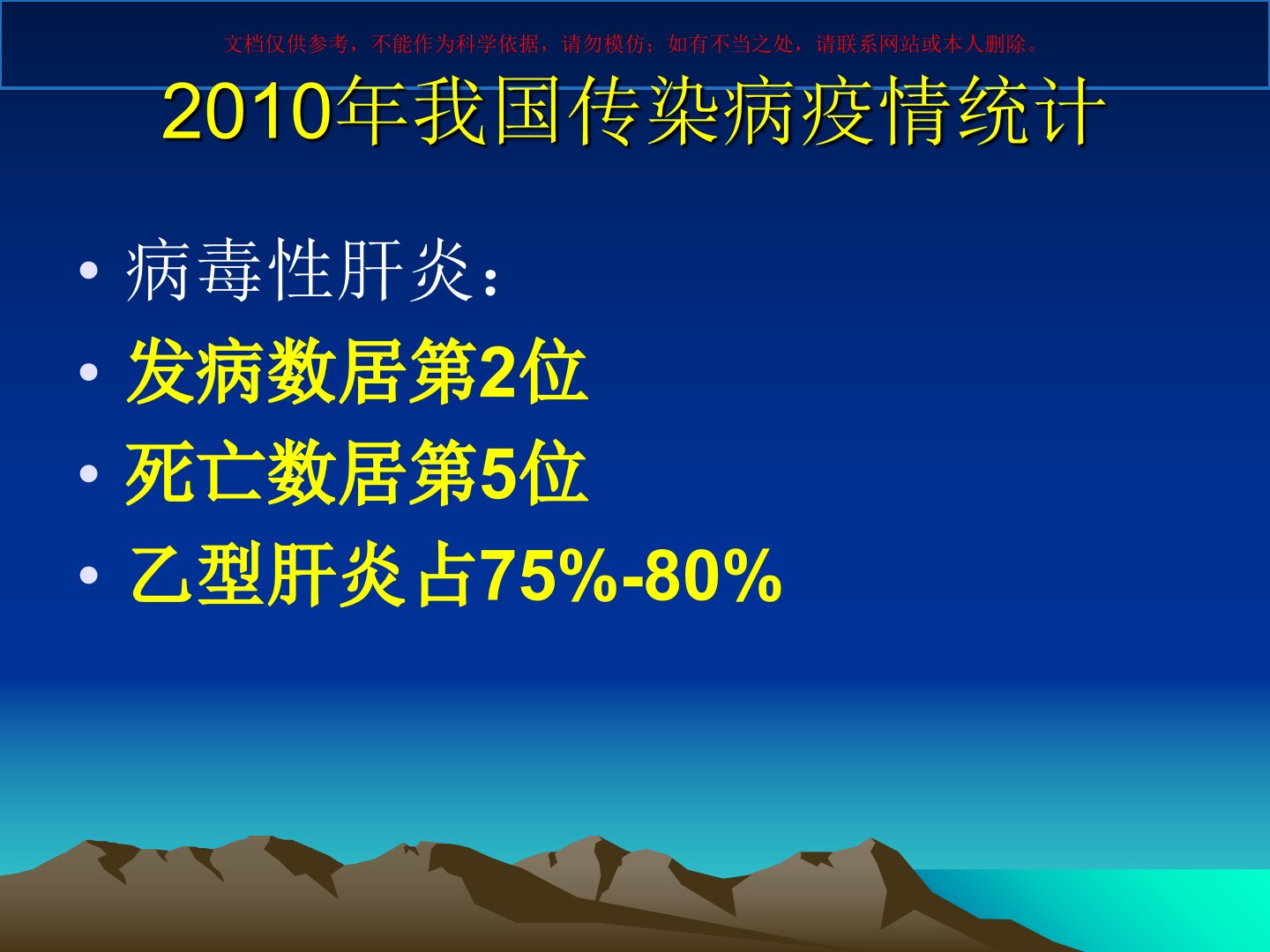 文档仅供参考，不能作为科学依据，请勿模仿；如有不当之处，请联系网站或本人删除。

2010年我国传染病疫情统计

• 病毒性肝炎：
• 发病数居第2位
• 死亡数居第5位
• 乙型肝炎占75%-80%